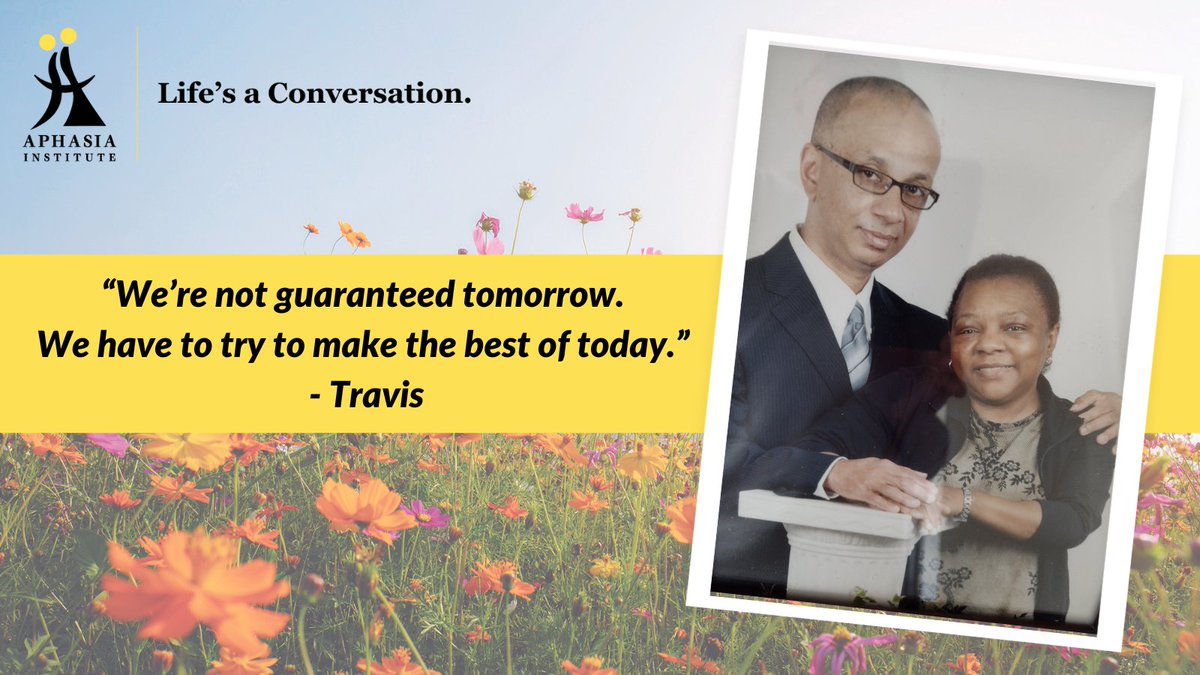 APHASIA
INSTITUTE

Life's a Conversation.

"We're not guaranteed tomorrow.
We have to try to make the best of today."
- Travis